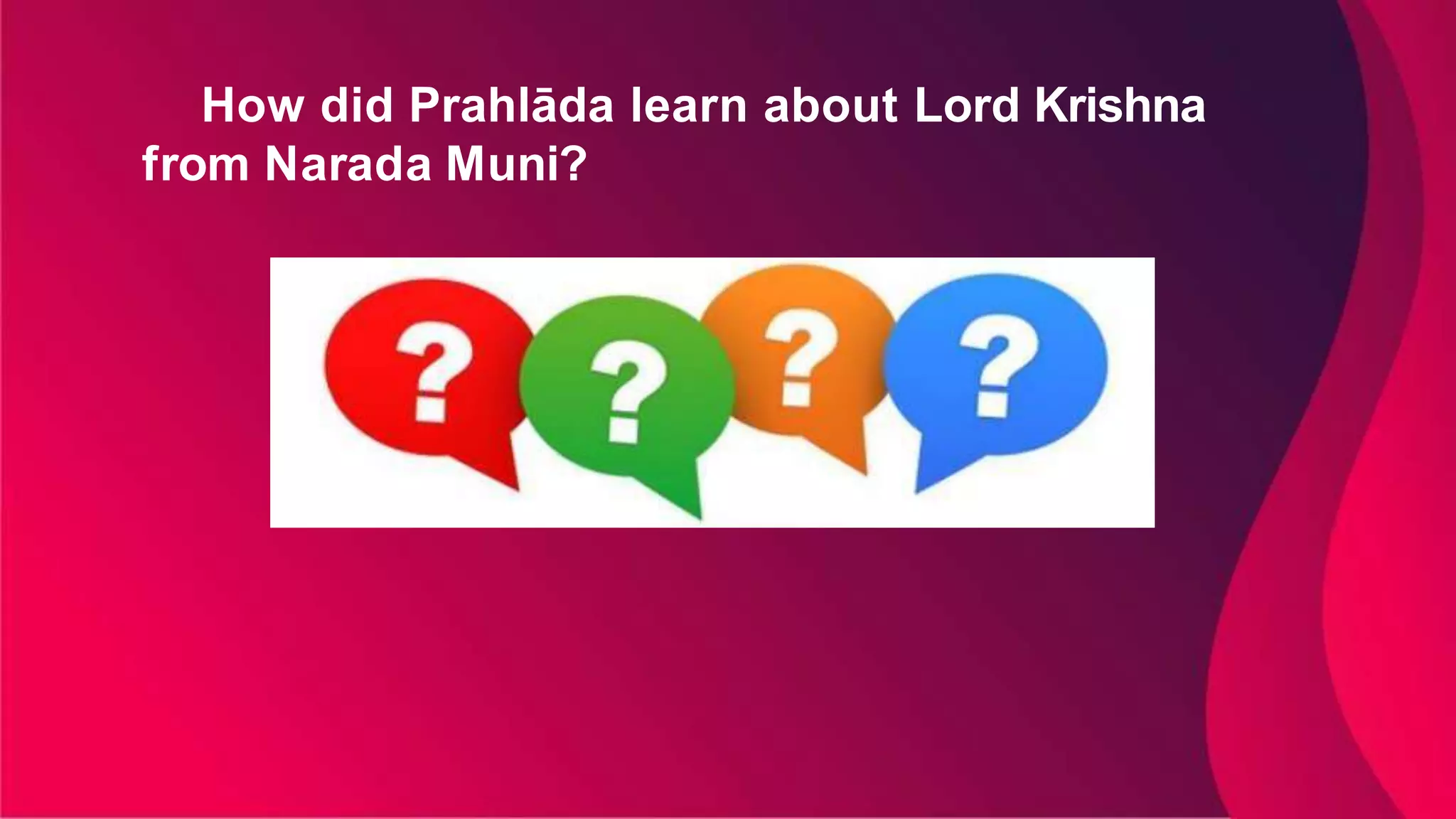 How did Prahlāda learn about Lord Krishna from Narada Muni?

? ? ? ?